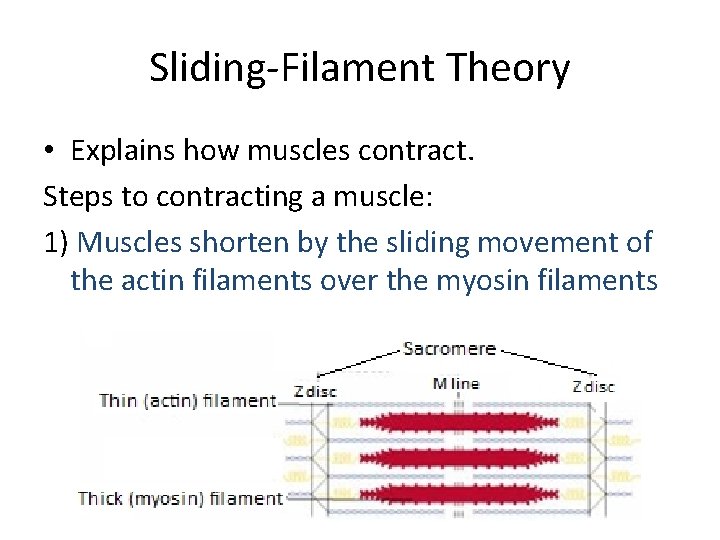 Sliding-Filament Theory

• Explains how muscles contract.

Steps to contracting a muscle:

1) Muscles shorten by the sliding movement of the actin filaments over the myosin filaments

Sacromere

Z disc

M line

Z disc

Thin (actin) filament

Thick (myosin) filament